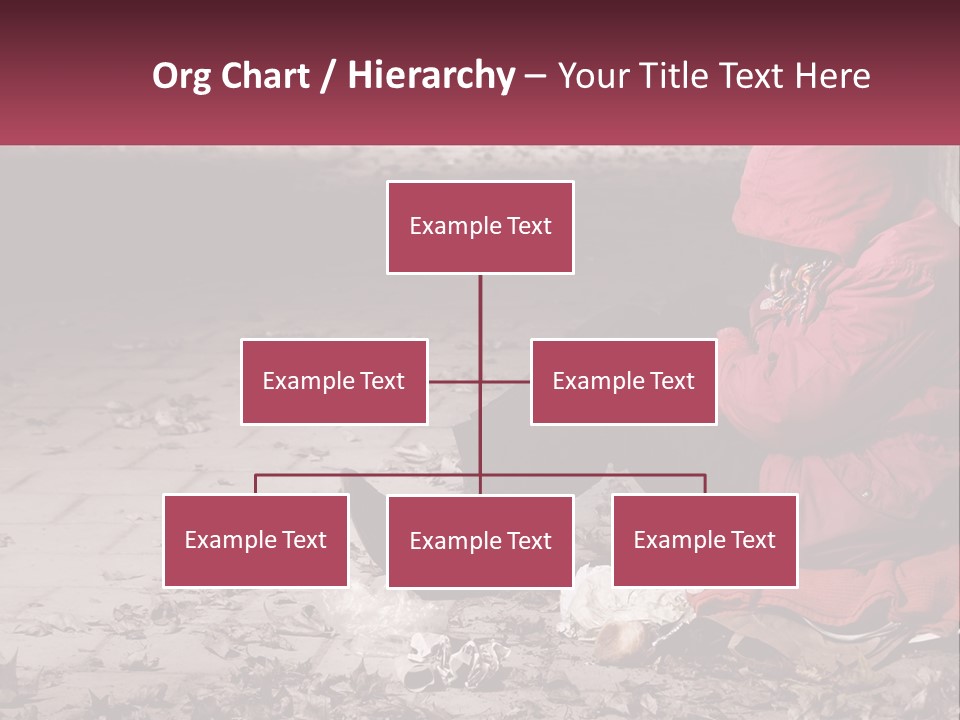 Org Chart / Hierarchy – Your Title Text Here

Example Text

Example Text

Example Text

Example Text

Example Text

Example Text